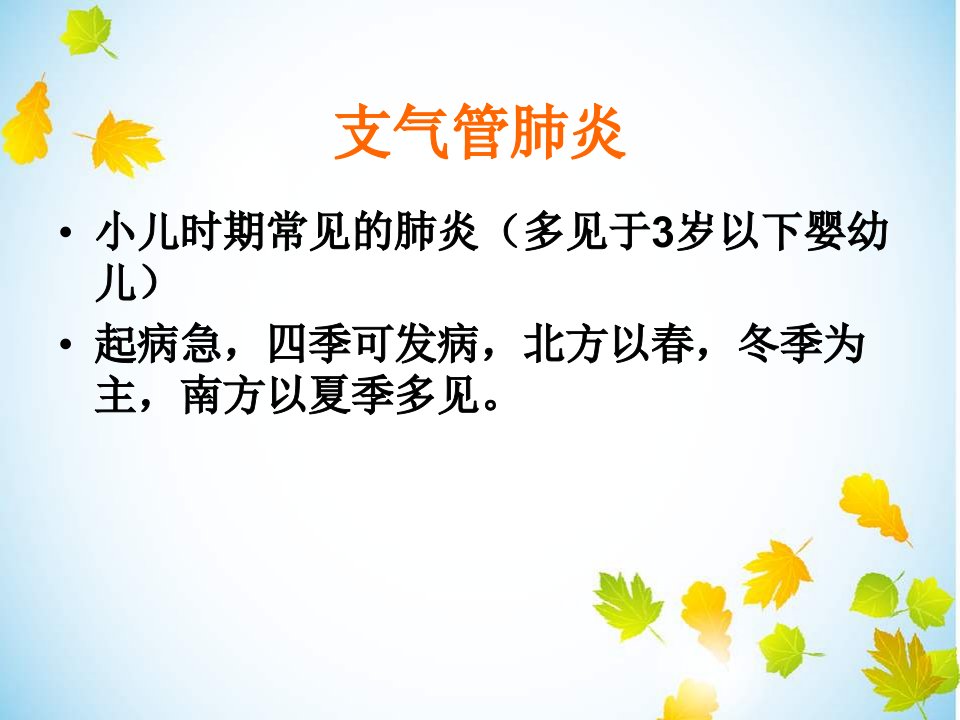 支气管肺炎

• 小儿时期常见的肺炎（多见于3岁以下婴幼儿）

• 起病急，四季可发病，北方以春，冬季为主，南方以夏季多见。